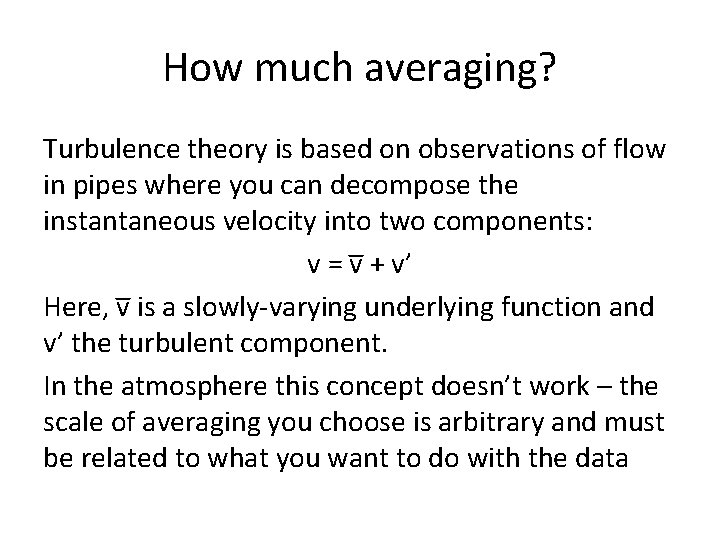 How much averaging?

Turbulence theory is based on observations of flow in pipes where you can decompose the instantaneous velocity into two components:

$v = \overline{v} + v'$

Here, $\overline{v}$ is a slowly-varying underlying function and $v'$ the turbulent component.

In the atmosphere this concept doesn't work – the scale of averaging you choose is arbitrary and must be related to what you want to do with the data